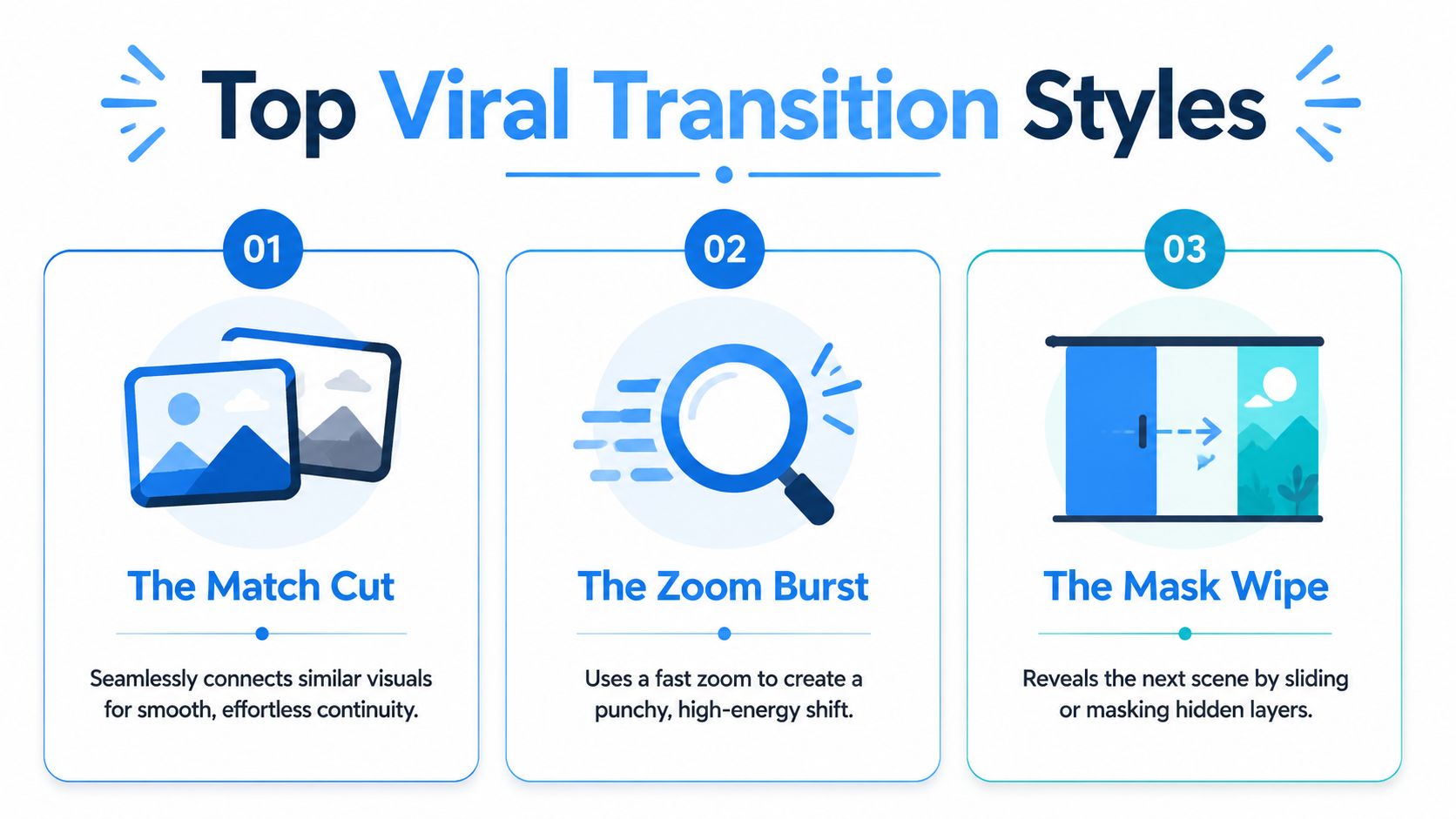 Top Viral Transition Styles

01

The Match Cut

Seamlessly connects similar visuals for smooth, effortless continuity.

02

The Zoom Burst

Uses a fast zoom to create a punchy, high-energy shift.

03

The Mask Wipe

Reveals the next scene by sliding or masking hidden layers.